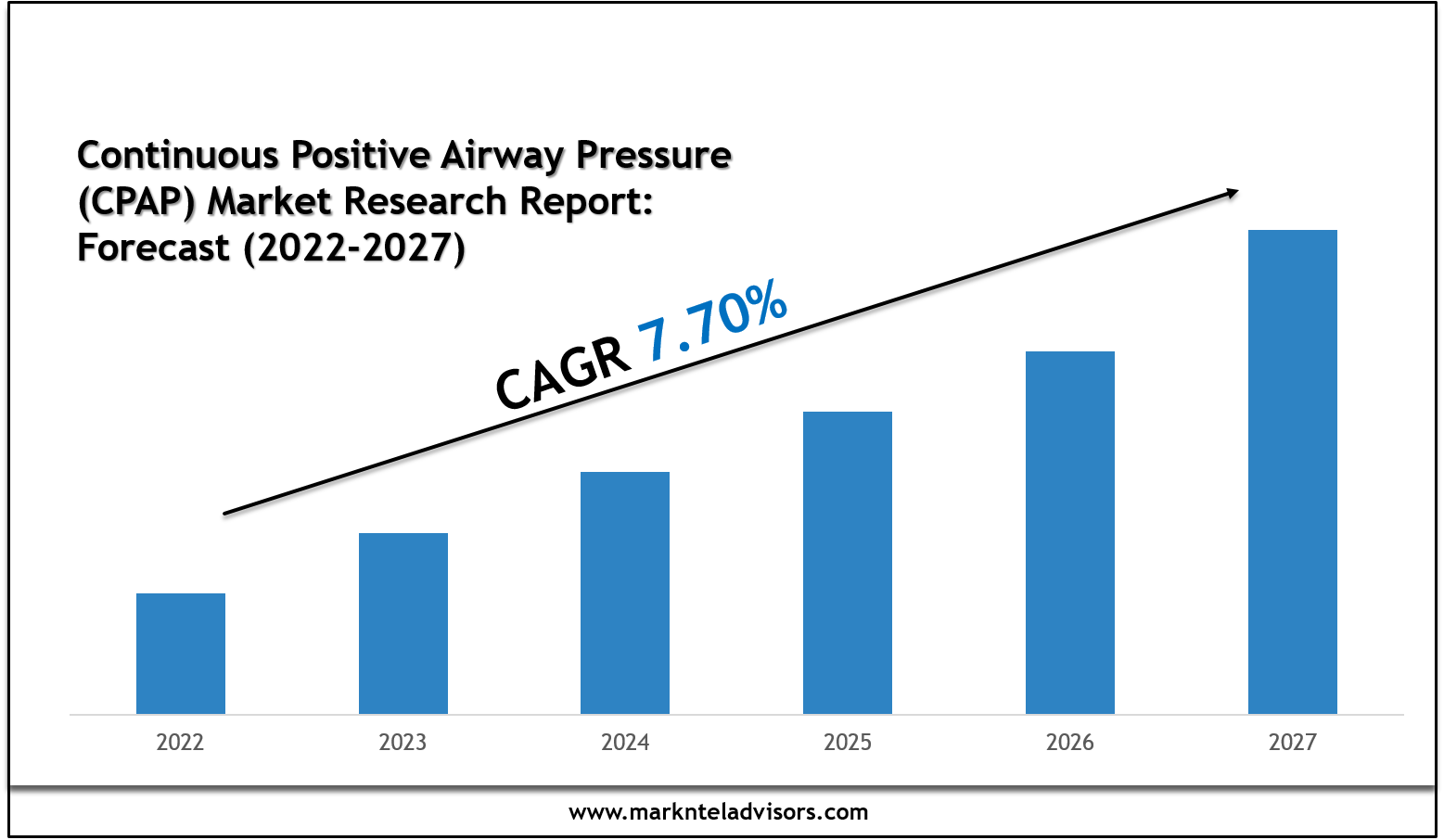 Continuous Positive Airway Pressure (CPAP) Market Research Report: Forecast (2022-2027)

CAGR 7.70%

2022
2023
2024
2025
2026
2027

www.marknteladvisors.com